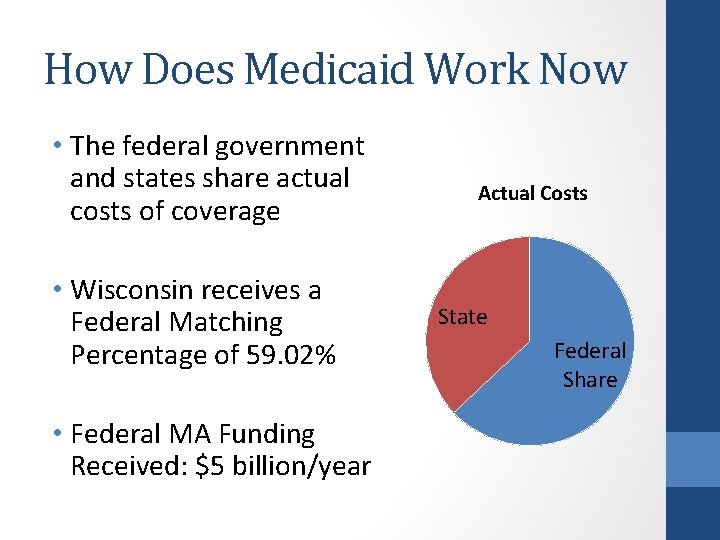 How Does Medicaid Work Now

• The federal government and states share actual costs of coverage

• Wisconsin receives a Federal Matching Percentage of 59.02%

• Federal MA Funding Received: \$5 billion/year

Actual Costs

State

Federal Share